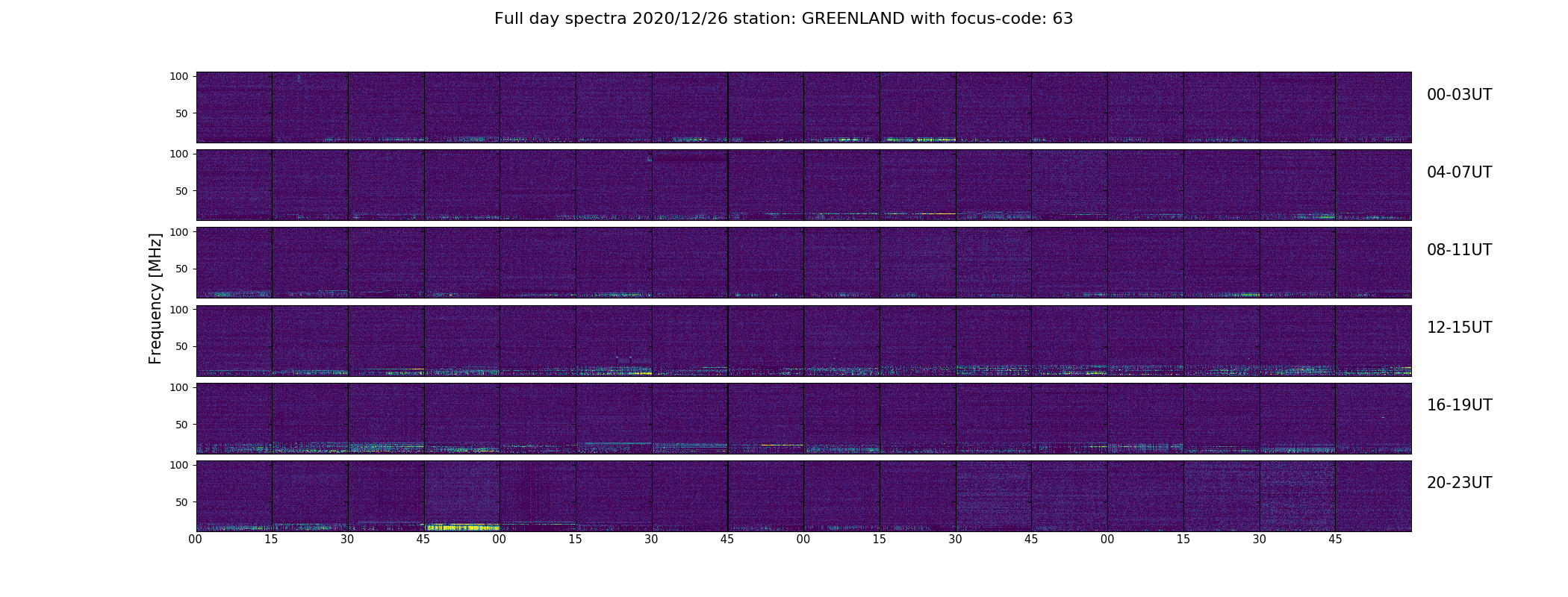 Full day spectra 2020/12/26 station: GREENLAND with focus-code: 63

Frequency [MHz]

100
50
00-03UT

100
50
04-07UT

100
50
08-11UT

100
50
12-15UT

100
50
16-19UT

100
50
20-23UT

00 15 30 45 00 15 30 45 00 15 30 45 00 15 30 45